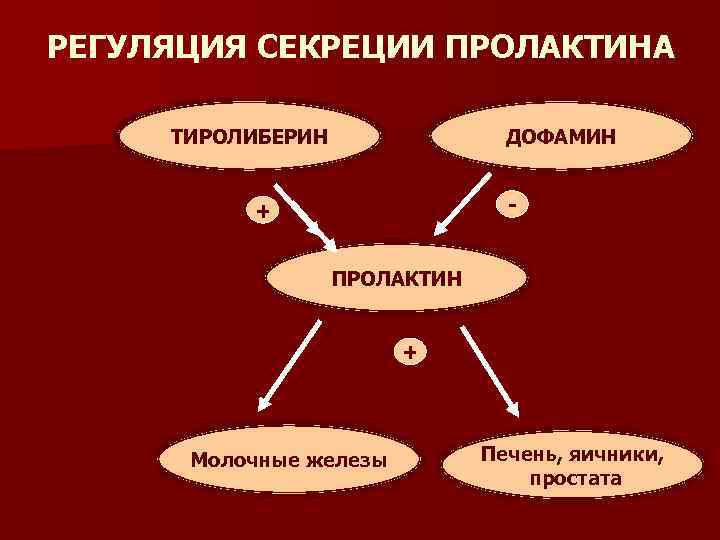 РЕГУЛЯЦИЯ СЕКРЕЦИИ ПРОЛАКТИНА

ТИРОЛИБЕРИН

ДОФАМИН

+

-

ПРОЛАКТИН

+

Молочные железы

Печень, яичники, простата